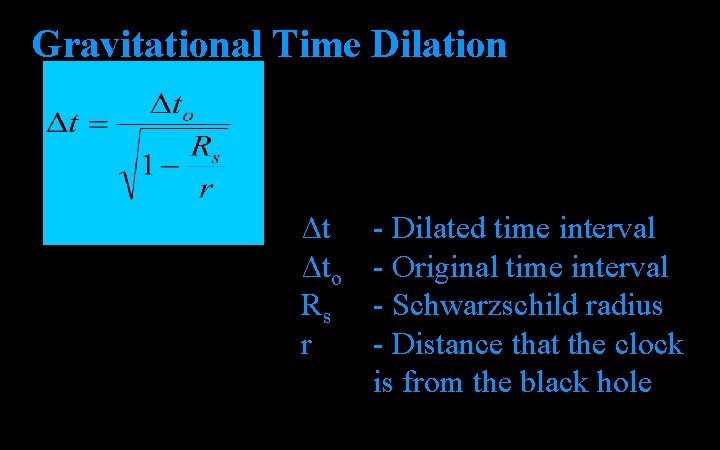 Gravitational Time Dilation

$\Delta t = \frac{\Delta t_o}{\sqrt{1 - \frac{R_s}{r}}}$

$\Delta t$ - Dilated time interval
$\Delta t_o$ - Original time interval
$R_s$ - Schwarzschild radius
r - Distance that the clock is from the black hole